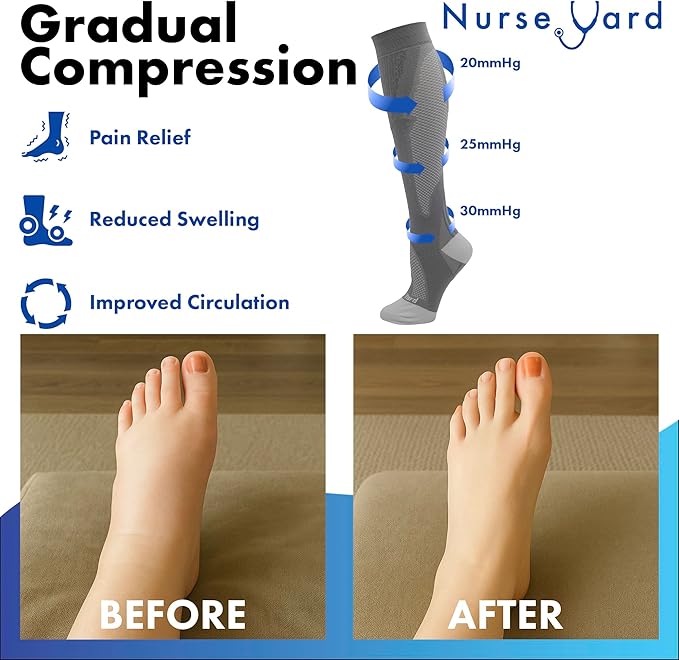 Gradual Compression

Nurse Yard

20mmHg

25mmHg

30mmHg

Pain Relief

Reduced Swelling

Improved Circulation

BEFORE

AFTER